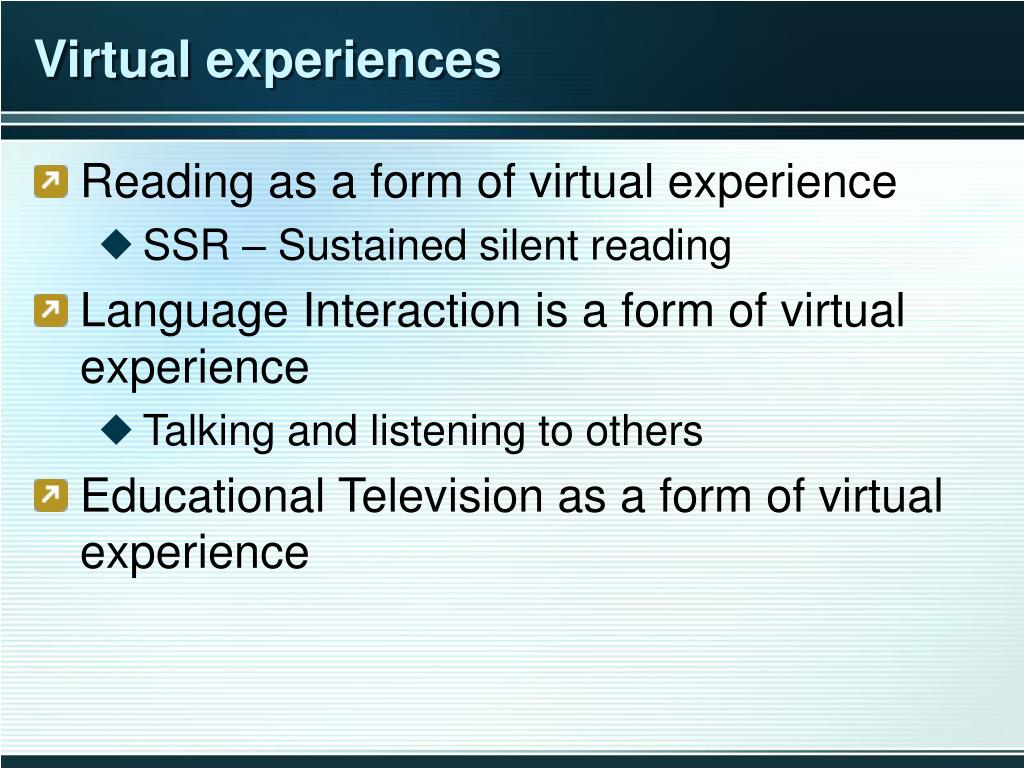 Virtual experiences

Reading as a form of virtual experience

SSR – Sustained silent reading

Language Interaction is a form of virtual experience

Talking and listening to others

Educational Television as a form of virtual experience